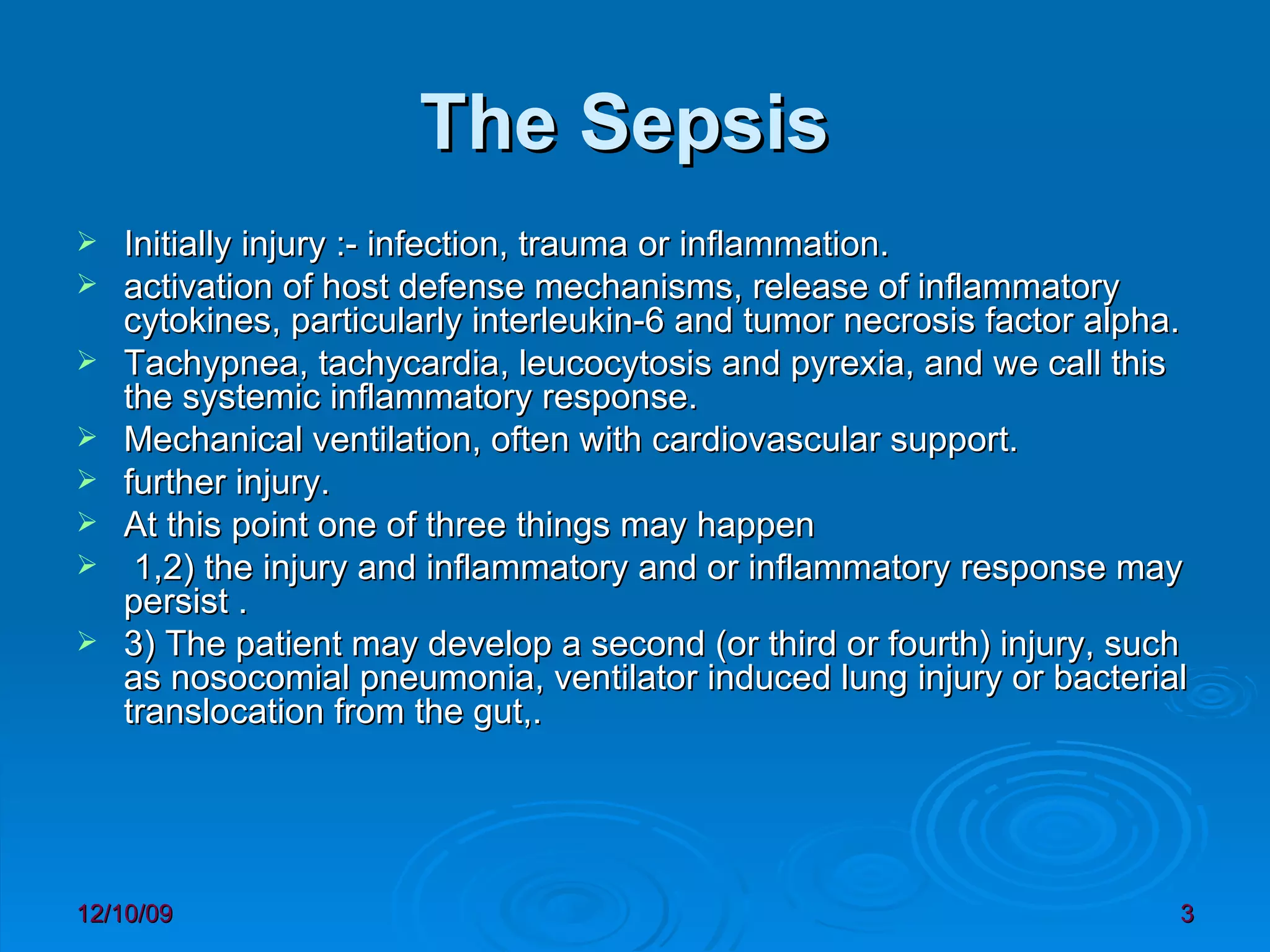 The Sepsis

➢ Initially injury :- infection, trauma or inflammation.
➢ activation of host defense mechanisms, release of inflammatory cytokines, particularly interleukin-6 and tumor necrosis factor alpha.
➢ Tachypnea, tachycardia, leucocytosis and pyrexia, and we call this the systemic inflammatory response.
➢ Mechanical ventilation, often with cardiovascular support.
➢ further injury.
➢ At this point one of three things may happen
➢ 1,2) the injury and inflammatory and or inflammatory response may persist .
➢ 3) The patient may develop a second (or third or fourth) injury, such as nosocomial pneumonia, ventilator induced lung injury or bacterial translocation from the gut,.

12/10/09

3